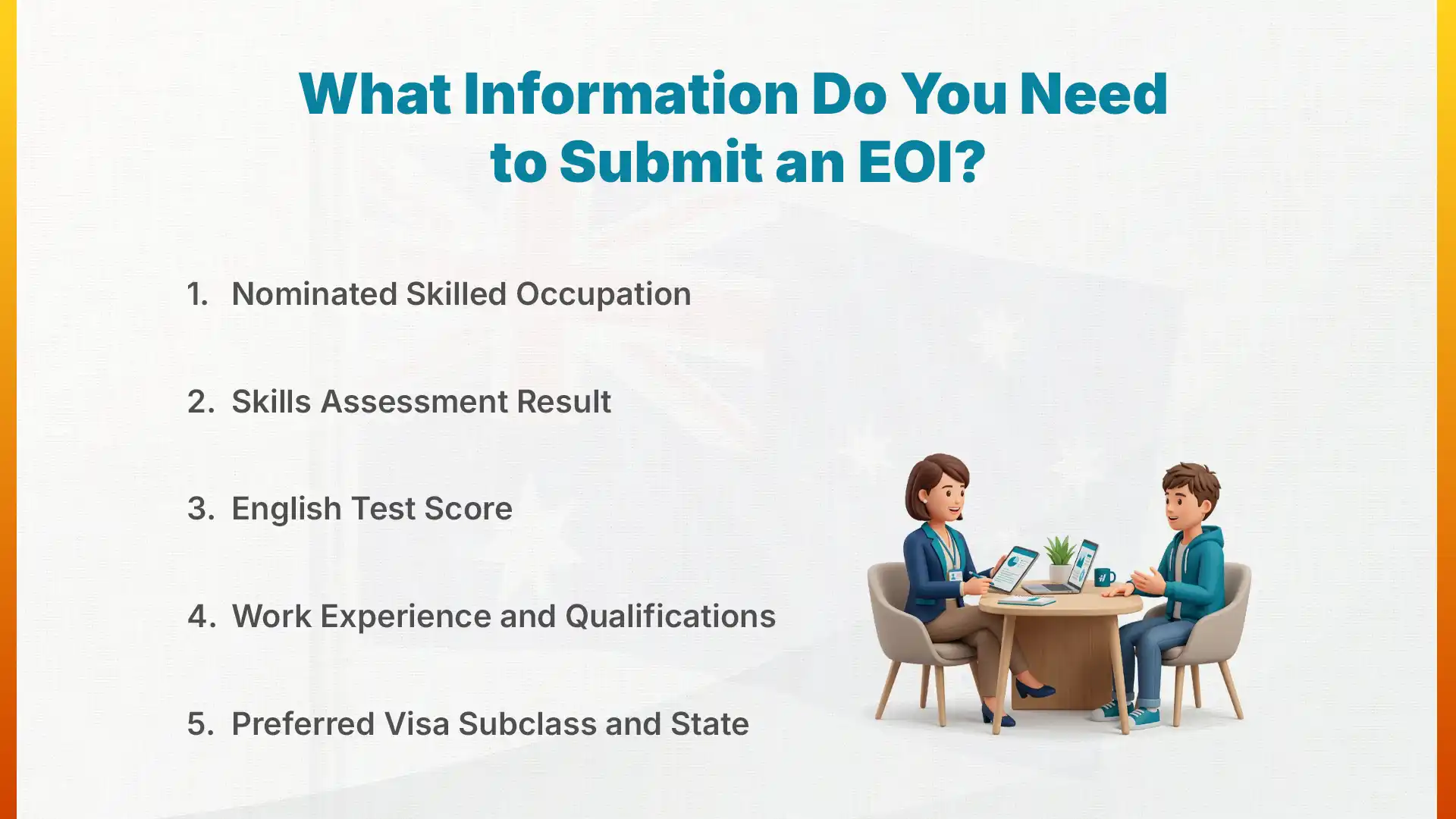 What Information Do You Need to Submit an EOI?

1. Nominated Skilled Occupation

2. Skills Assessment Result

3. English Test Score

4. Work Experience and Qualifications

5. Preferred Visa Subclass and State